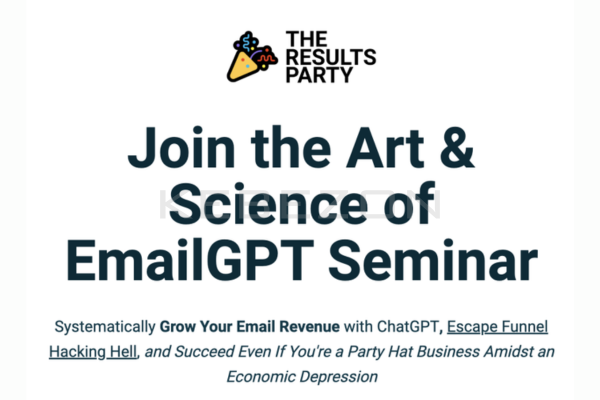 THE RESULTS PARTY

Join the Art & Science of EmailGPT Seminar

Systematically Grow Your Email Revenue with ChatGPT, Escape Funnel Hacking Hell, and Succeed Even If You're a Party Hat Business Amidst an Economic Depression